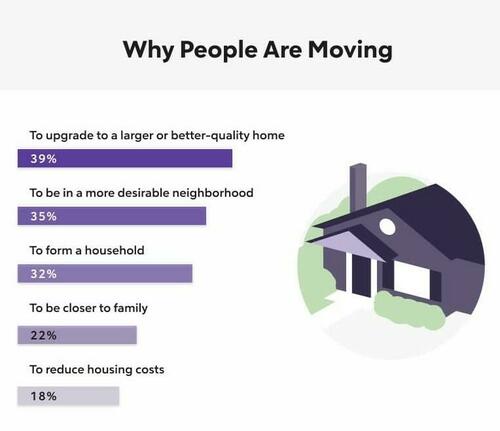 Why People Are Moving

To upgrade to a larger or better-quality home

39%

To be in a more desirable neighborhood

35%

To form a household

32%

To be closer to family

22%

To reduce housing costs

18%